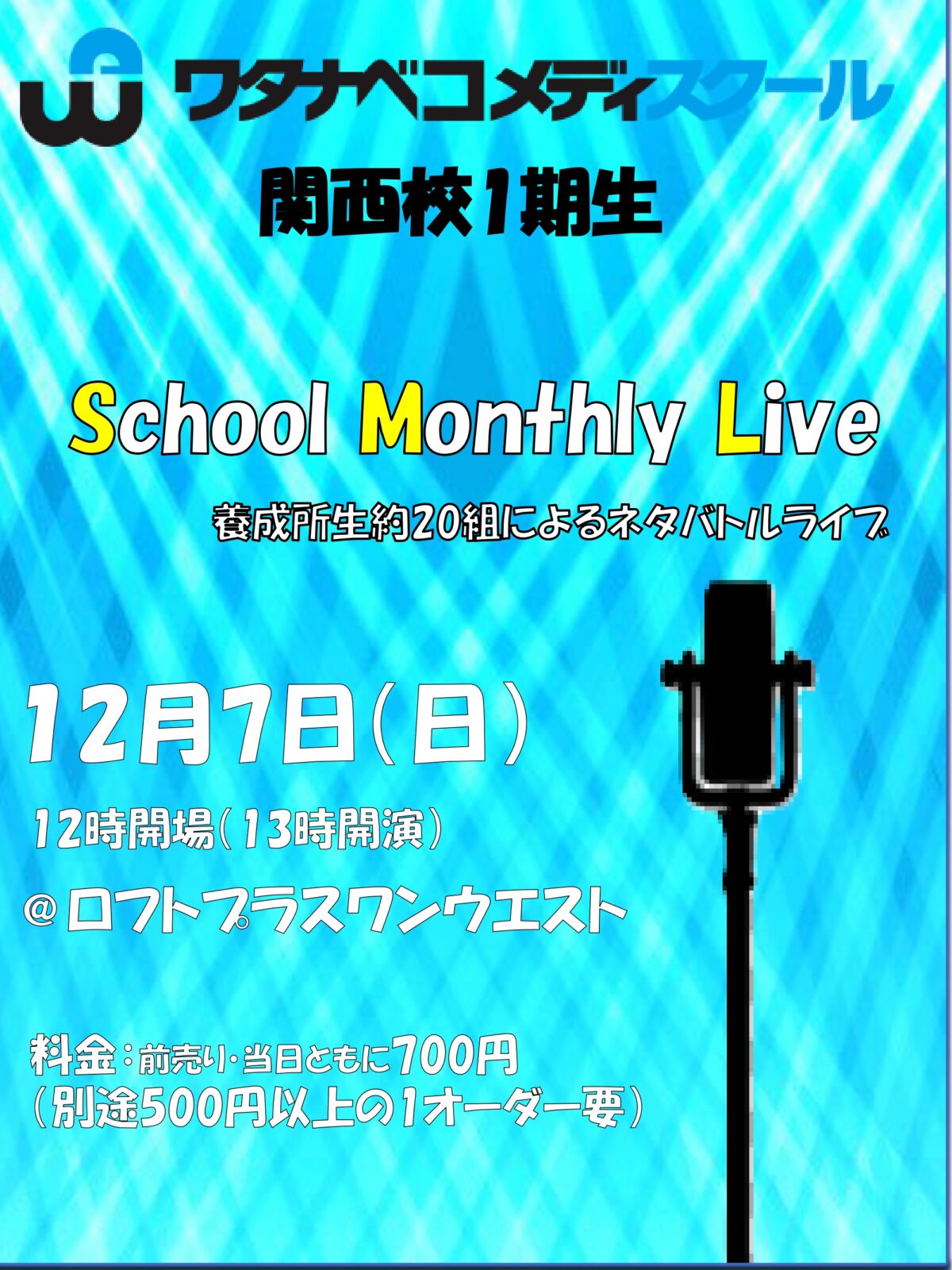 ワタナベコメディスクール

関西校1期生

School Monthly Live

養成所生約20組によるネタバトルライブ

12月7日(日)

12時開場(13時開演)

@ロフトプラスワンウエスト

料金：前売り・当日ともに700円
(別途500円以上の1オーダー要)